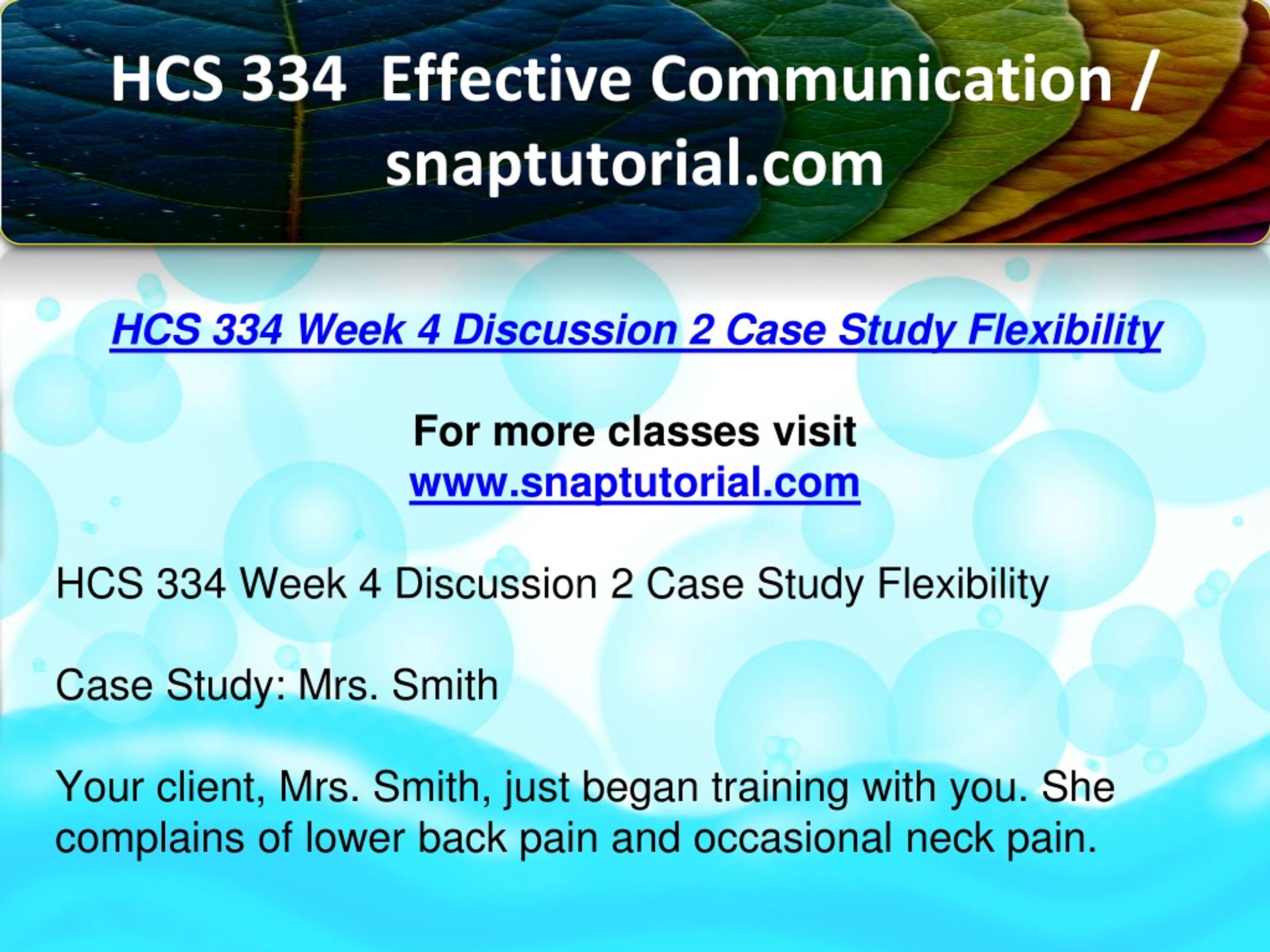 HCS 334 Effective Communication / snaptutorial.com

HCS 334 Week 4 Discussion 2 Case Study Flexibility

For more classes visit
www.snaptutorial.com

HCS 334 Week 4 Discussion 2 Case Study Flexibility

Case Study: Mrs. Smith

Your client, Mrs. Smith, just began training with you. She complains of lower back pain and occasional neck pain.